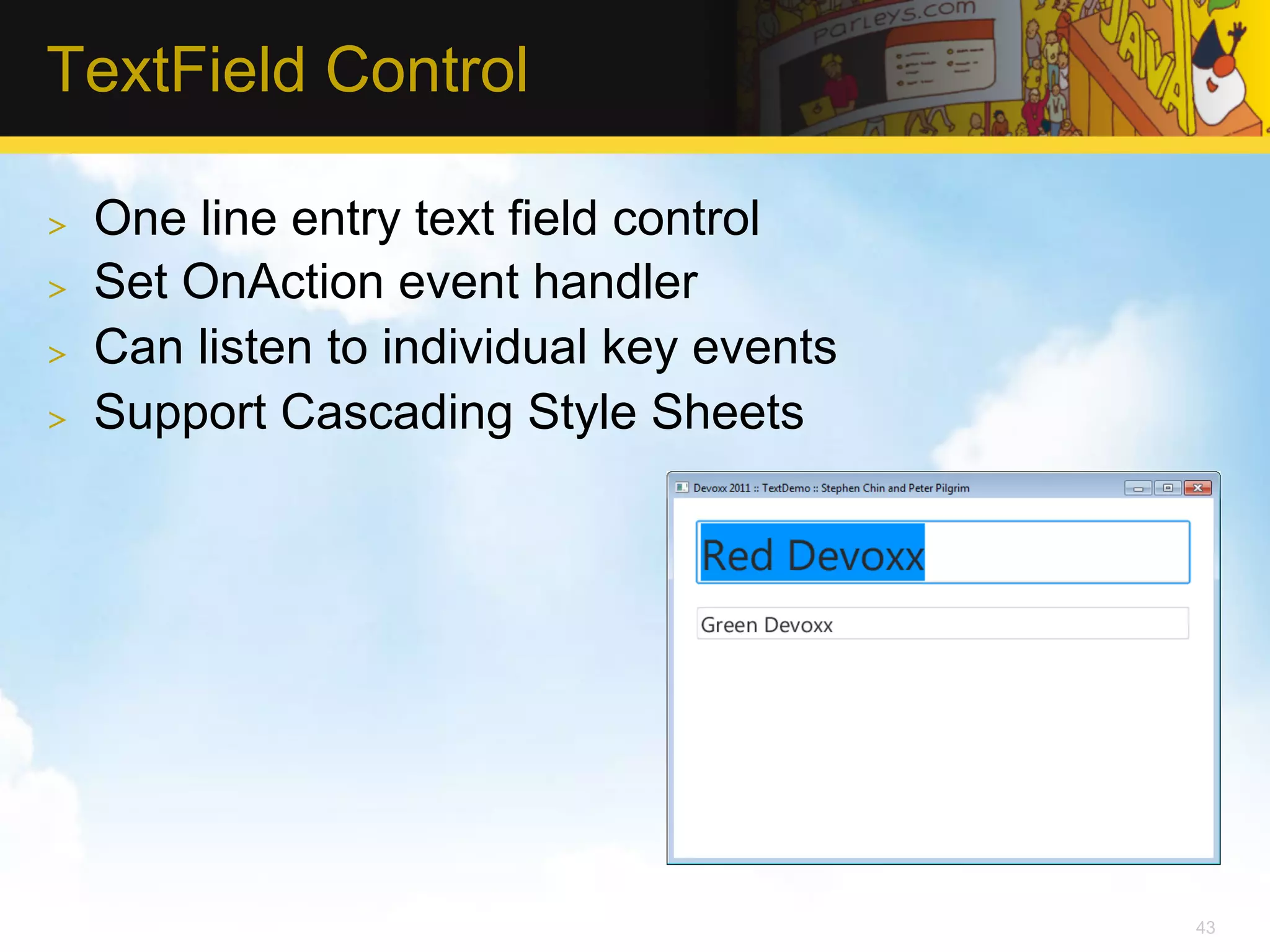 TextField Control

parleys.com

JAVA

> One line entry text field control
> Set OnAction event handler
> Can listen to individual key events
> Support Cascading Style Sheets

Devoxx 2011 :: TextDemo :: Stephen Chin and Peter Pilgrim

Red Devoxx

Green Devoxx

43